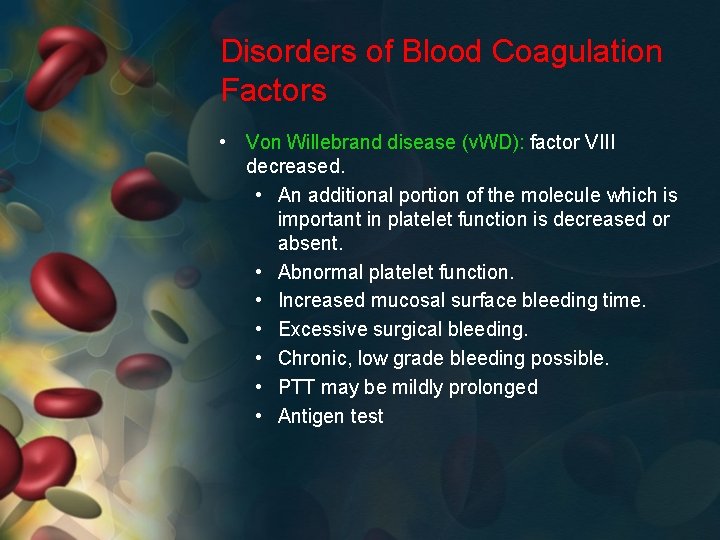 Disorders of Blood Coagulation Factors

• Von Willebrand disease (vWD): factor VIII decreased.
  • An additional portion of the molecule which is important in platelet function is decreased or absent.
  • Abnormal platelet function.
  • Increased mucosal surface bleeding time.
  • Excessive surgical bleeding.
  • Chronic, low grade bleeding possible.
  • PTT may be mildly prolonged
  • Antigen test